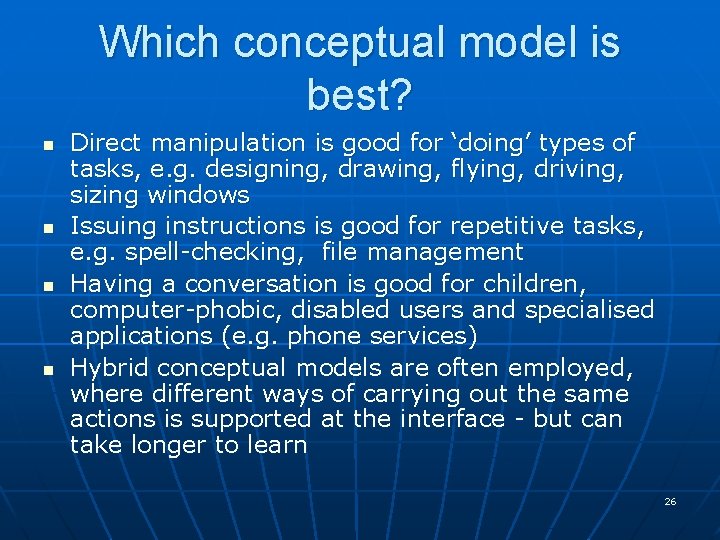 Which conceptual model is best?

- Direct manipulation is good for ‘doing’ types of tasks, e.g. designing, drawing, flying, driving, sizing windows
- Issuing instructions is good for repetitive tasks, e.g. spell-checking, file management
- Having a conversation is good for children, computer-phobic, disabled users and specialised applications (e.g. phone services)
- Hybrid conceptual models are often employed, where different ways of carrying out the same actions is supported at the interface - but can take longer to learn

26